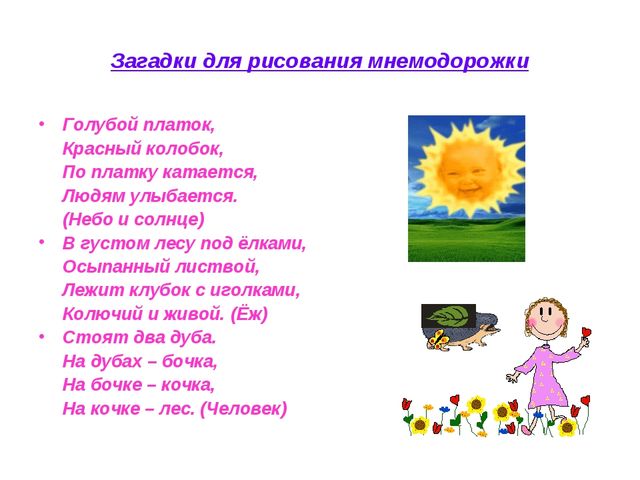 Загадки для рисования мнемодорожки

• Голубой платок,
Красный колобок,
По платку катается,
Людям улыбается.
(Небо и солнце)

• В густом лесу под ёлками,
Осыпанный листвой,
Лежит клубок с иголками,
Колючий и живой. (Ёж)

• Стоят два дуба.
На дубах – бочка,
На бочке – кочка,
На кочке – лес. (Человек)